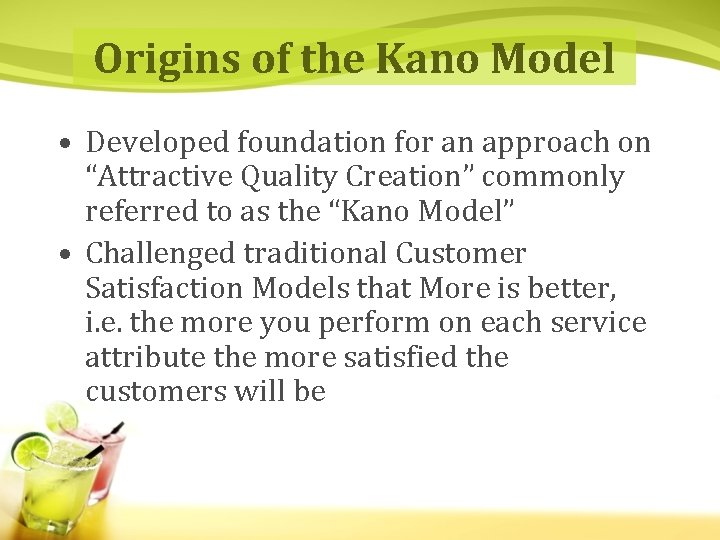 Origins of the Kano Model

• Developed foundation for an approach on “Attractive Quality Creation” commonly referred to as the “Kano Model”

• Challenged traditional Customer Satisfaction Models that More is better, i.e. the more you perform on each service attribute the more satisfied the customers will be